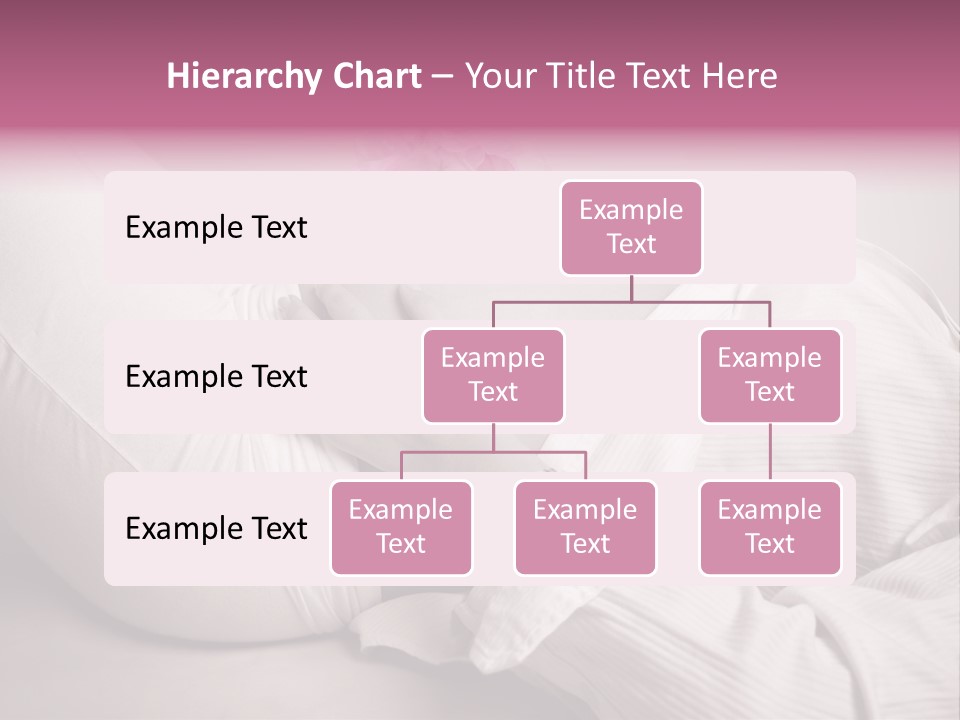 Hierarchy Chart – Your Title Text Here

Example Text

Example Text

Example Text

Example Text

Example Text

Example Text

Example Text

Example Text

Example Text